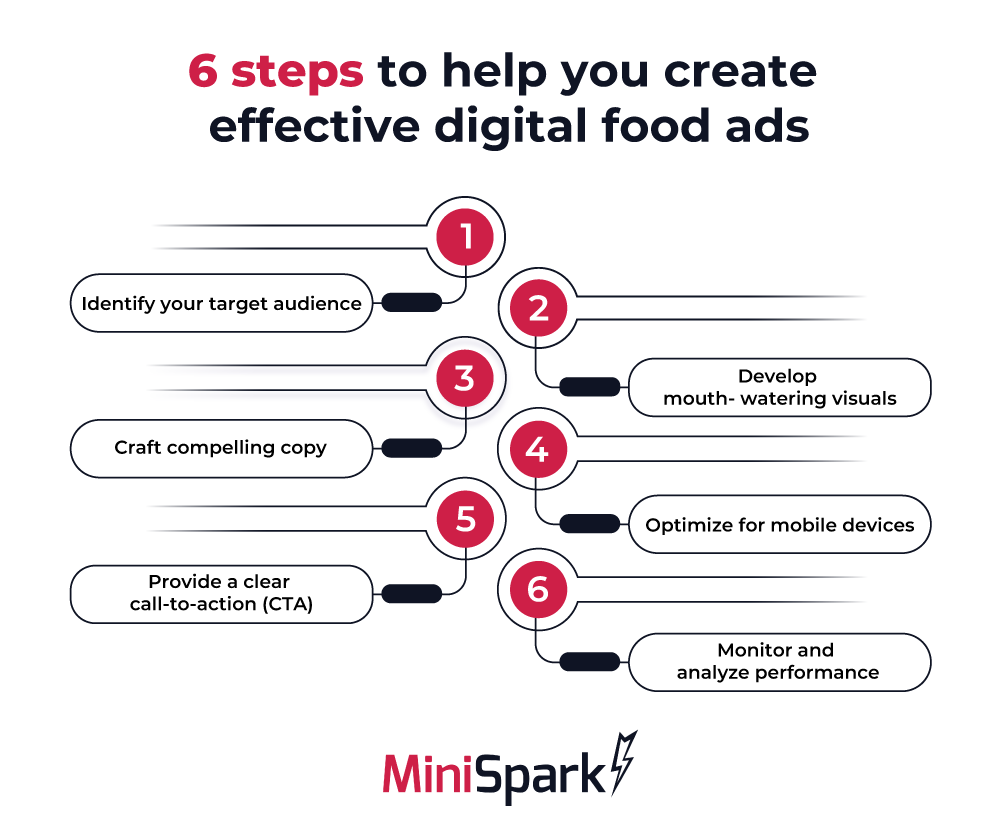 6 steps to help you create effective digital food ads

1
Identify your target audience

2
Develop mouth- watering visuals

3
Craft compelling copy

4
Optimize for mobile devices

5
Provide a clear call-to-action (CTA)

6
Monitor and analyze performance

MiniSpark